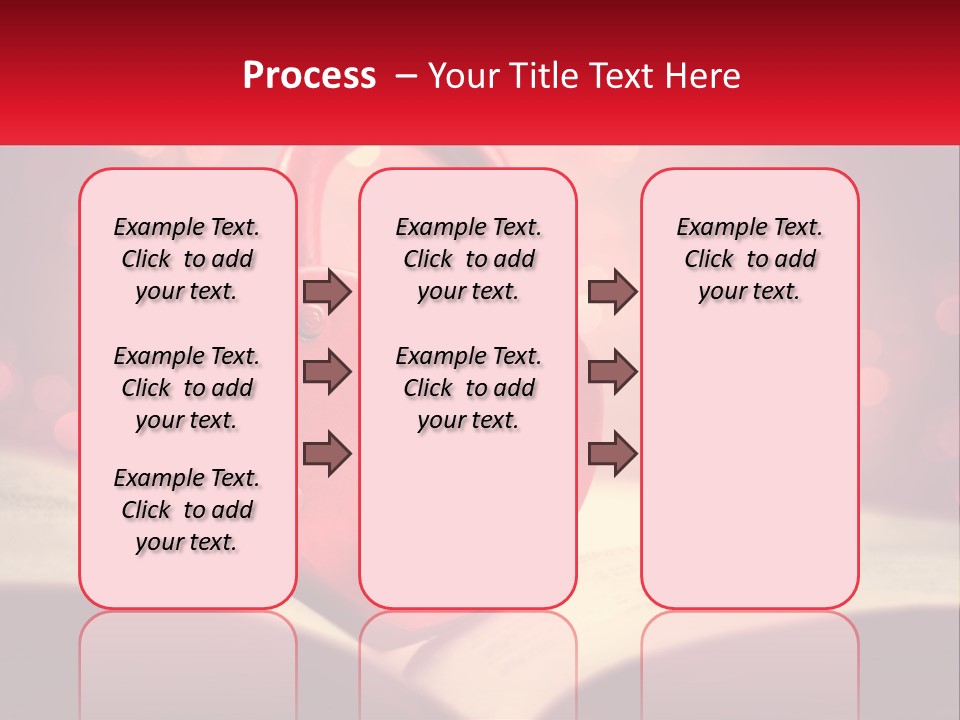 Process – Your Title Text Here

Example Text. Click to add your text.

Example Text. Click to add your text.

Example Text. Click to add your text.

Example Text. Click to add your text.

Example Text. Click to add your text.

Example Text. Click to add your text.